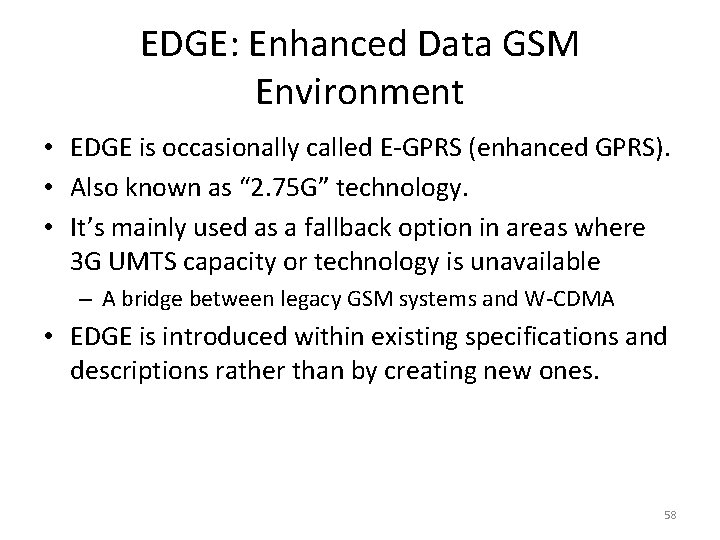 EDGE: Enhanced Data GSM Environment

• EDGE is occasionally called E-GPRS (enhanced GPRS).
• Also known as “2.75G” technology.
• It’s mainly used as a fallback option in areas where 3G UMTS capacity or technology is unavailable
– A bridge between legacy GSM systems and W-CDMA
• EDGE is introduced within existing specifications and descriptions rather than by creating new ones.

58